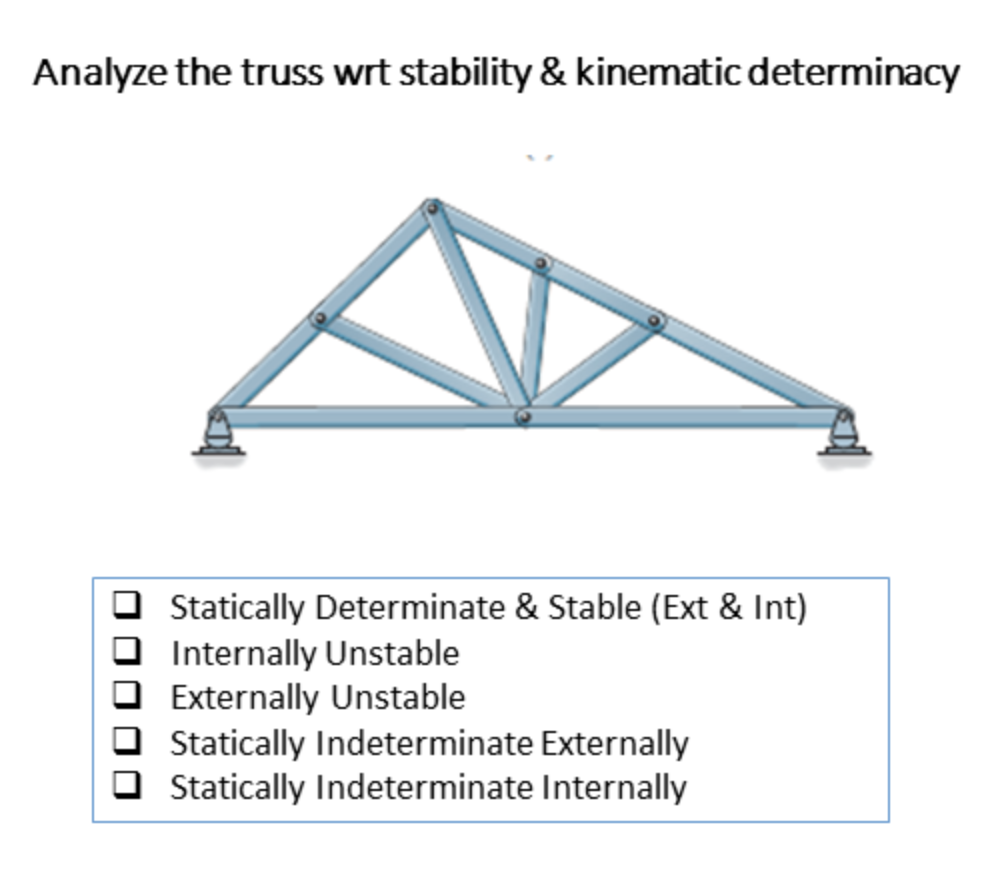 Analyze the truss wrt stability & kinematic determinacy

❑ Statically Determinate & Stable (Ext & Int)
❑ Internally Unstable
❑ Externally Unstable
❑ Statically Indeterminate Externally
❑ Statically Indeterminate Internally